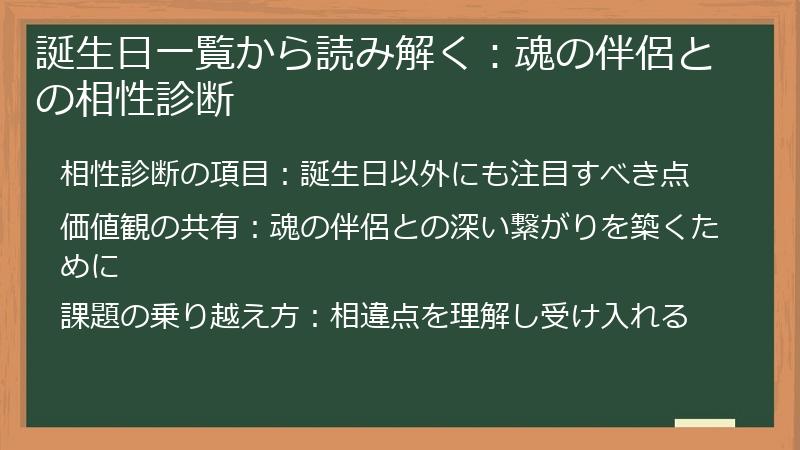 誕生日一覧から読み解く：魂の伴侶との相性診断

相性診断の項目：誕生日以外にも注目すべき点

価値観の共有：魂の伴侶との深い繋がりを築くために

課題の乗り越え方：相違点を理解し受け入れる